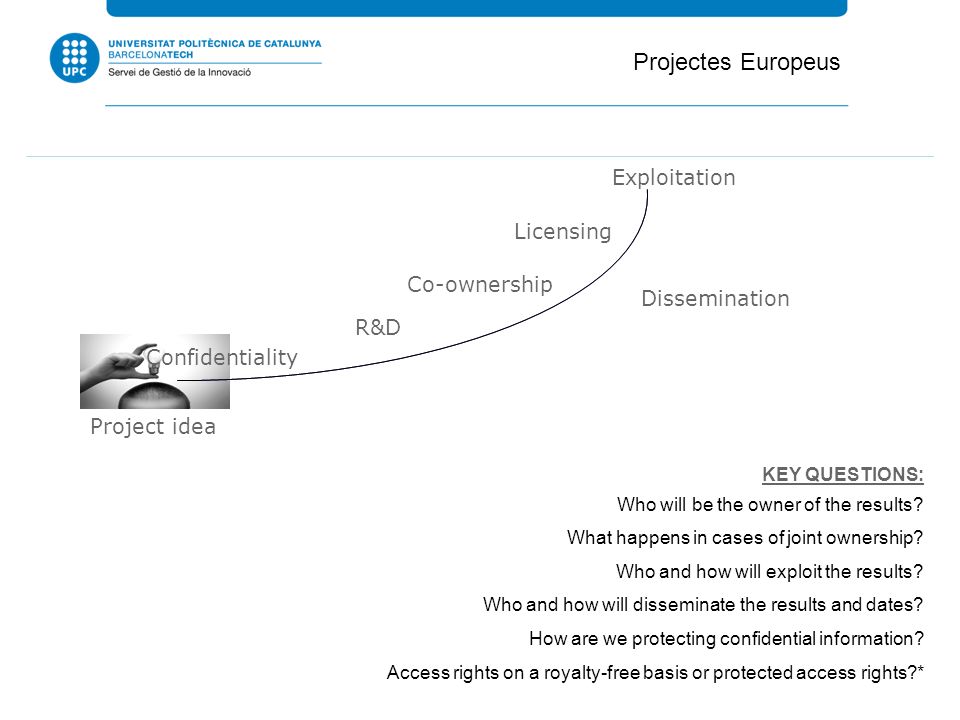 UPC UNIVERSITAT POLITÈCNICA DE CATALUNYA
BARCELONATECH
Servei de Gestió de la Innovació

Projectes Europeus

Exploitation

Licensing

Co-ownership

Dissemination

R&D

Confidentiality

Project idea

KEY QUESTIONS:

Who will be the owner of the results?

What happens in cases of joint ownership?

Who and how will exploit the results?

Who and how will disseminate the results and dates?

How are we protecting confidential information?

Access rights on a royalty-free basis or protected access rights?*